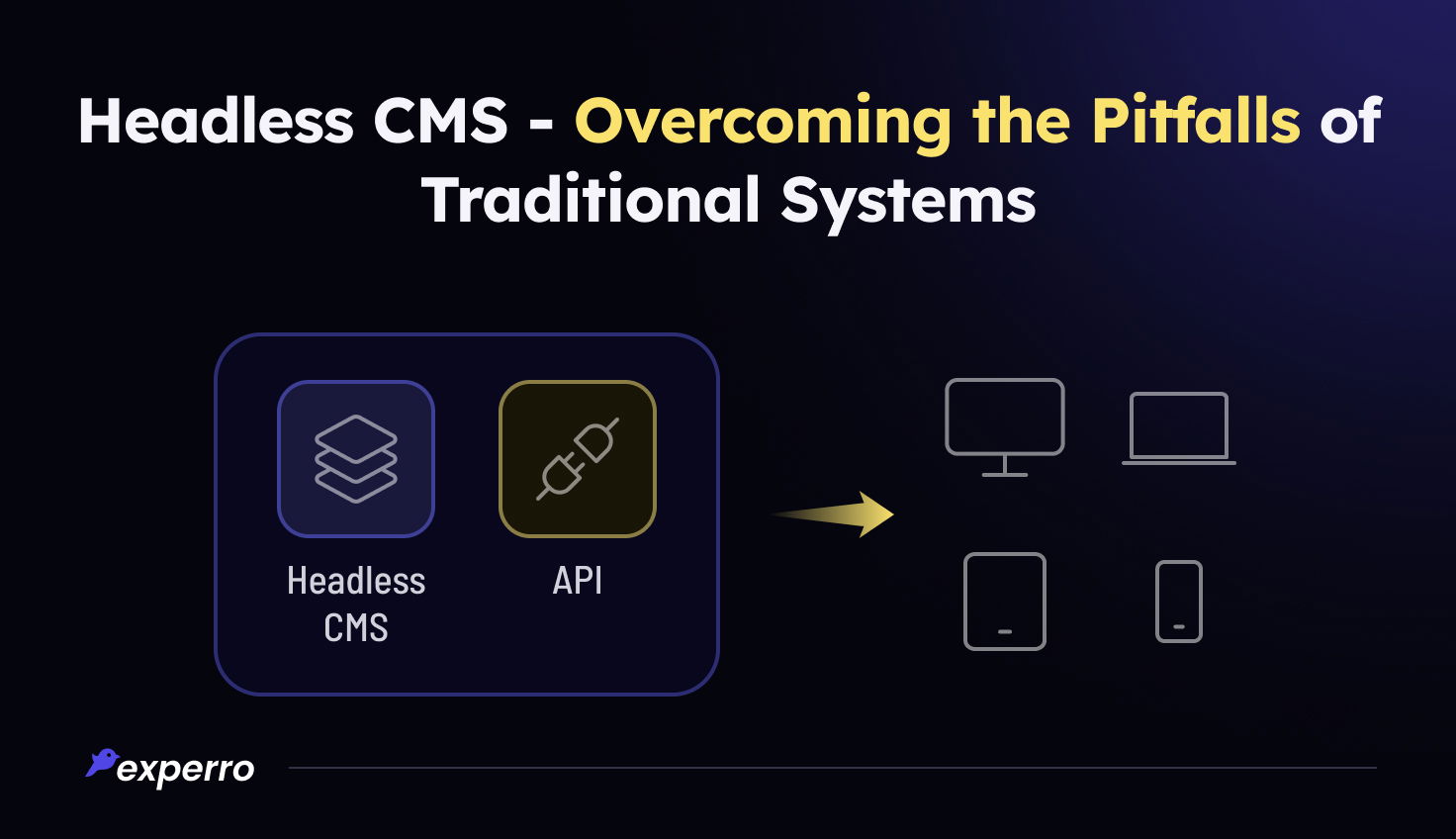 Headless CMS - Overcoming the Pitfalls of Traditional Systems

Headless CMS

API

experro